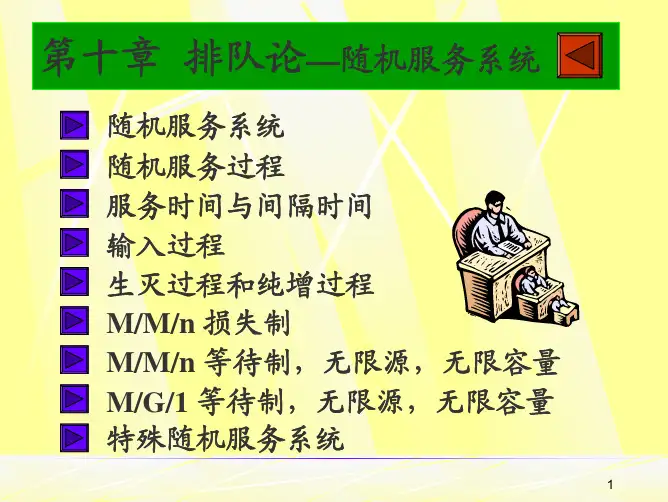 第十章 排队论—随机服务系统

随机服务系统
随机服务过程
服务时间与间隔时间
输入过程
生灭过程和纯增过程
M/M/n 损失制
M/M/n 等待制，无限源，无限容量
M/G/1 等待制，无限源，无限容量
特殊随机服务系统

1